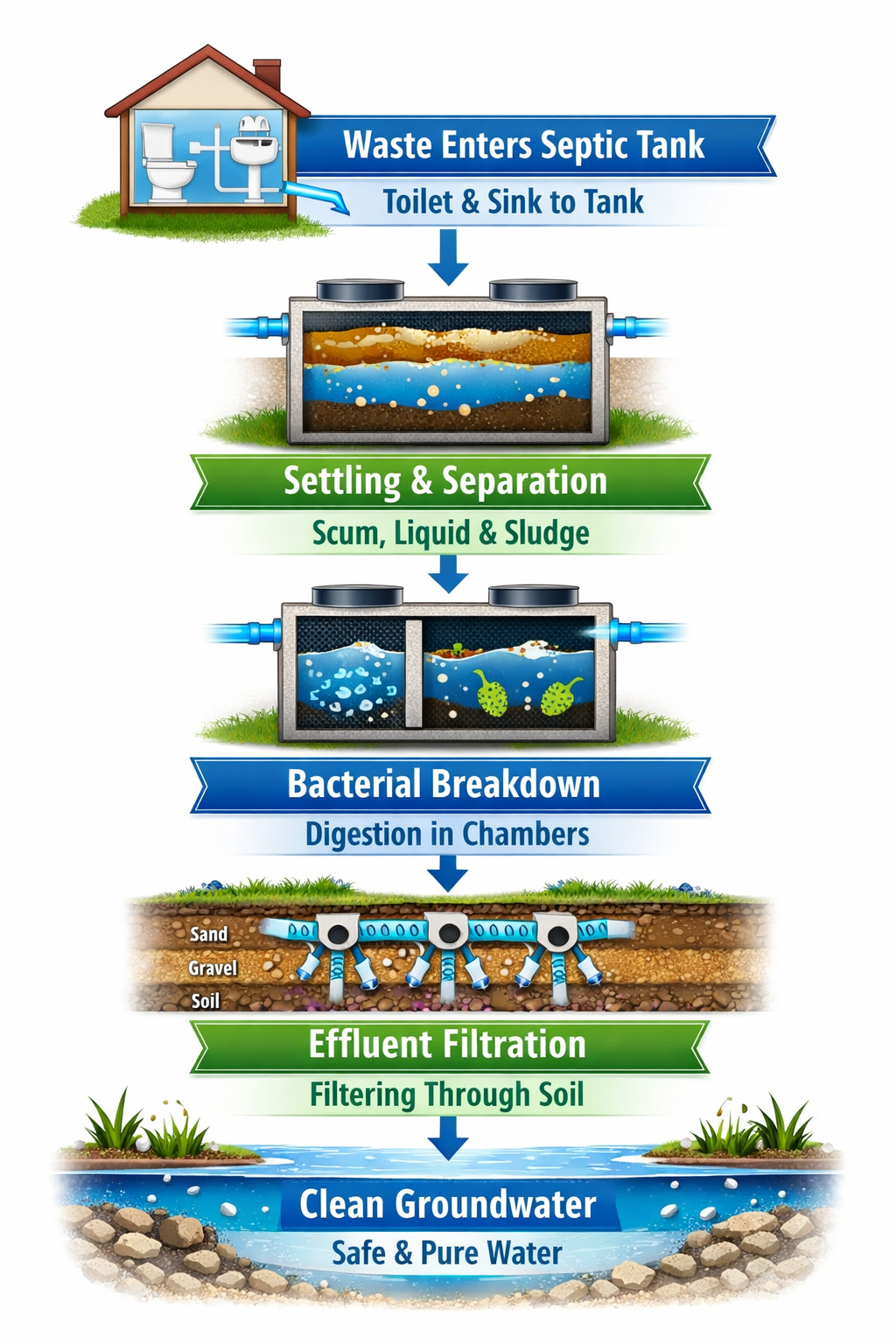 Waste Enters Septic Tank
Toilet & Sink to Tank

Settling & Separation
Scum, Liquid & Sludge

Bacterial Breakdown
Digestion in Chambers

Sand
Gravel
Soil

Effluent Filtration
Filtering Through Soil

Clean Groundwater
Safe & Pure Water